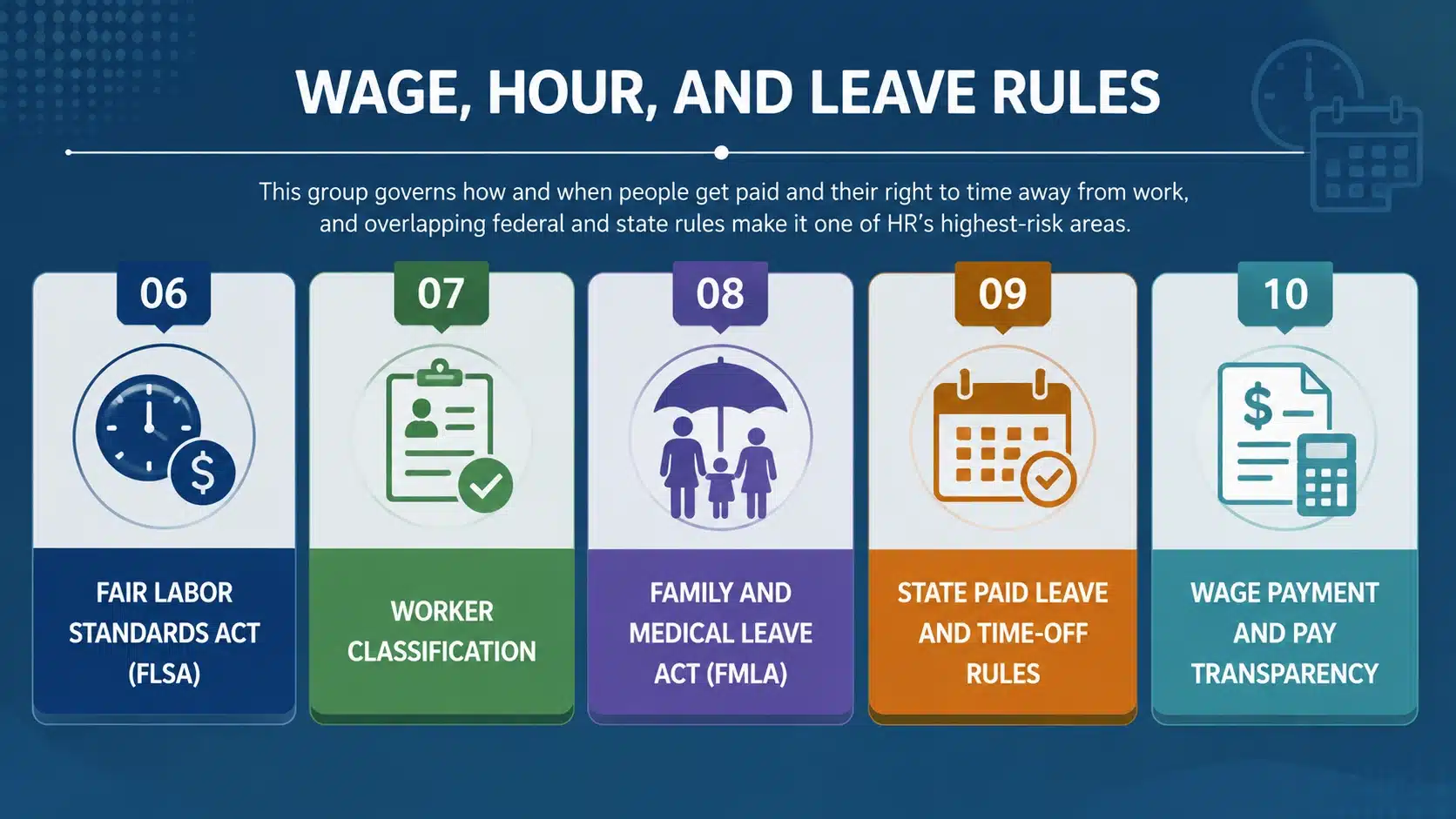 WAGE, HOUR, AND LEAVE RULES

This group governs how and when people get paid and their right to time away from work, and overlapping federal and state rules make it one of HR's highest-risk areas.

06

$

FAIR LABOR STANDARDS ACT (FLSA)

07

WORKER CLASSIFICATION

08

FAMILY AND MEDICAL LEAVE ACT (FMLA)

09

STATE PAID LEAVE AND TIME-OFF RULES

10

$

WAGE PAYMENT AND PAY TRANSPARENCY